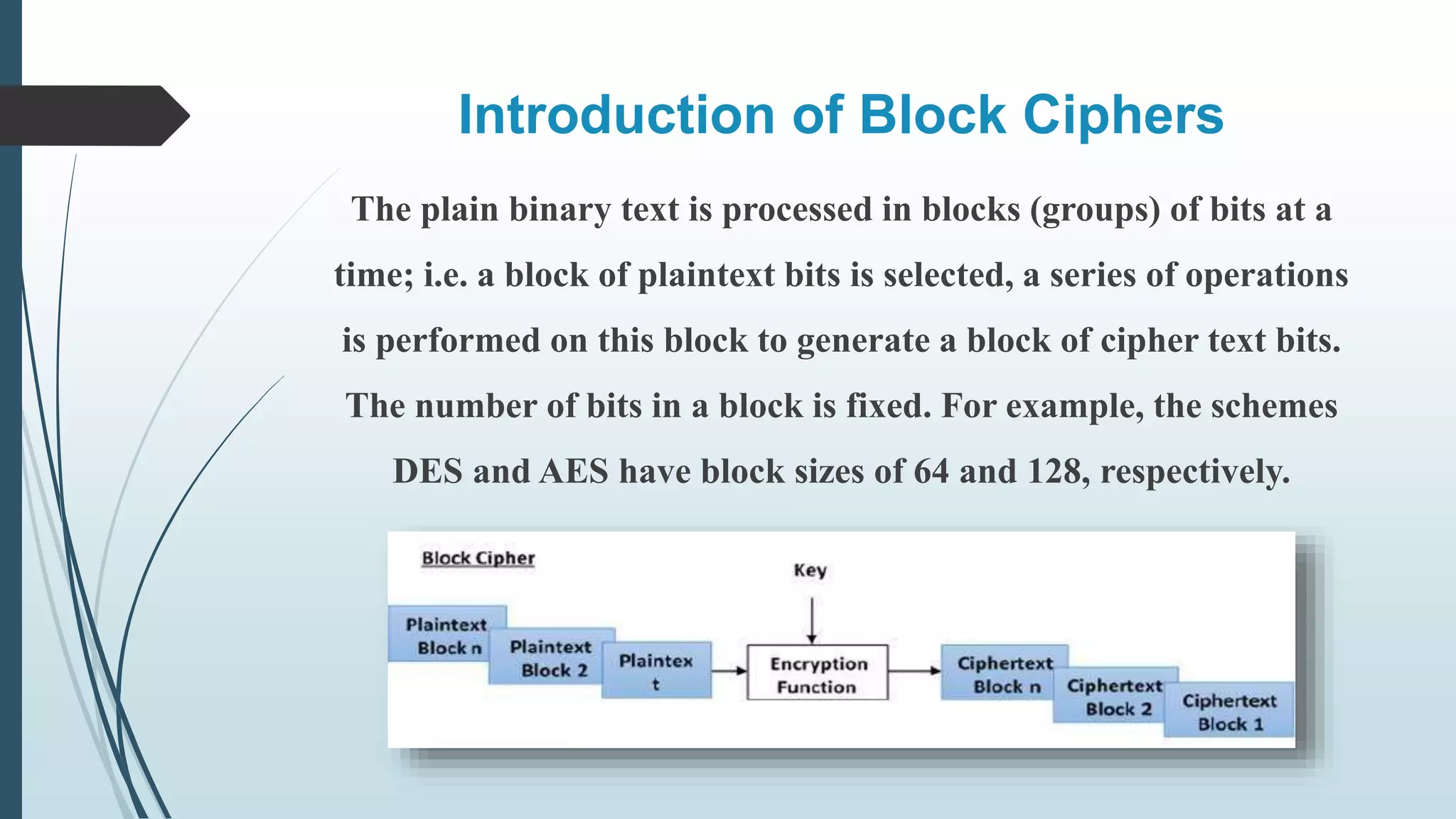 Introduction of Block Ciphers

The plain binary text is processed in blocks (groups) of bits at a time; i.e. a block of plaintext bits is selected, a series of operations is performed on this block to generate a block of cipher text bits. The number of bits in a block is fixed. For example, the schemes DES and AES have block sizes of 64 and 128, respectively.

Block Cipher

Key

Plaintext Block n

Plaintext Block 2

Plaintex t

Encryption Function

Ciphertext Block n

Ciphertext Block 2

Ciphertext Block 1